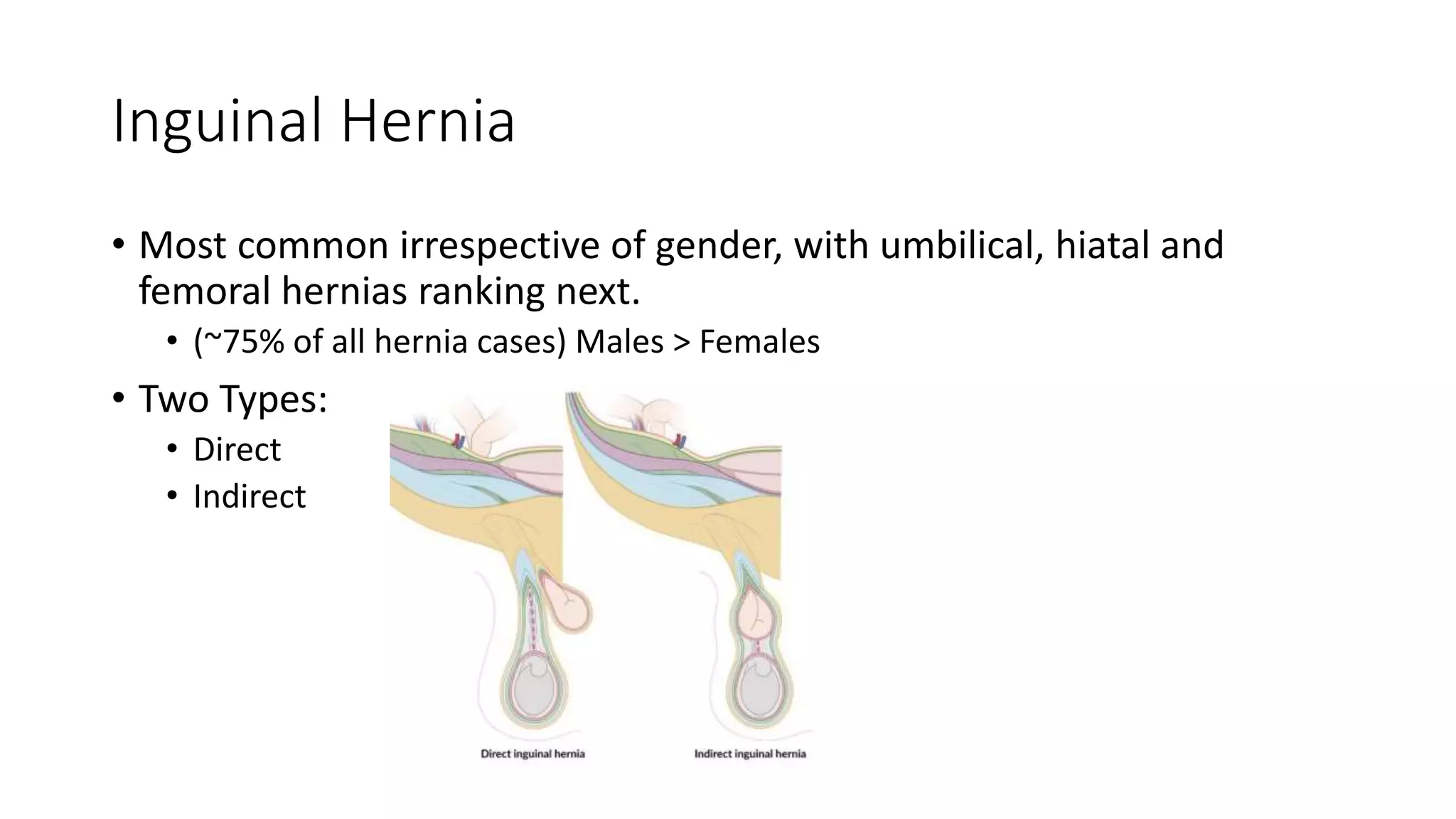 Inguinal Hernia

• Most common irrespective of gender, with umbilical, hiatal and femoral hernias ranking next.
  • (~75% of all hernia cases) Males > Females
• Two Types:
  • Direct
  • Indirect

Direct inguinal hernia

Indirect inguinal hernia